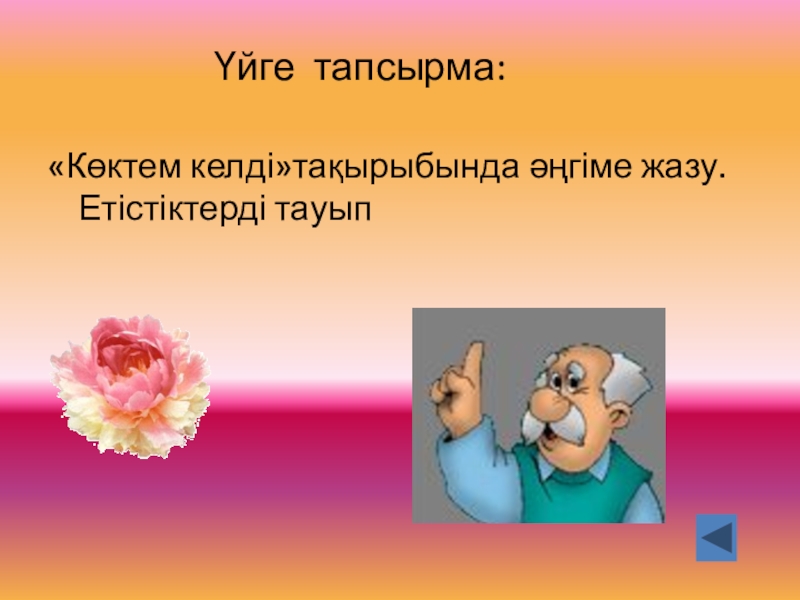 Үйге тапсырма:

«Көктем келді»тақырыбында әңгіме жазу. Етістіктерді тауып